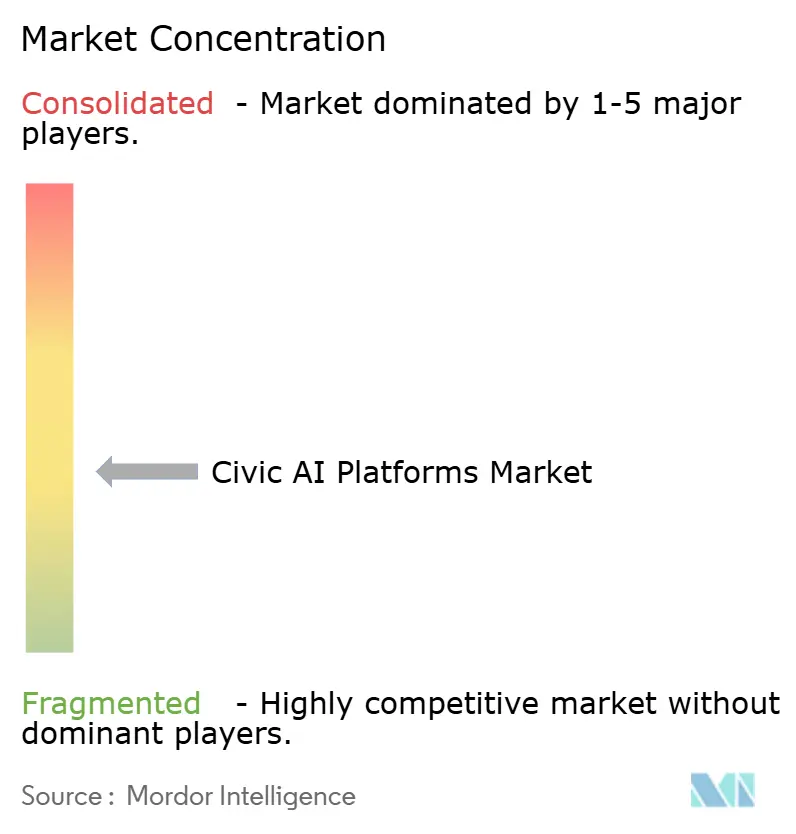 Market Concentration

Consolidated - Market dominated by 1-5 major players.

Civic AI Platforms Market

Fragmented - Highly competitive market without dominant players.

Source : Mordor Intelligence